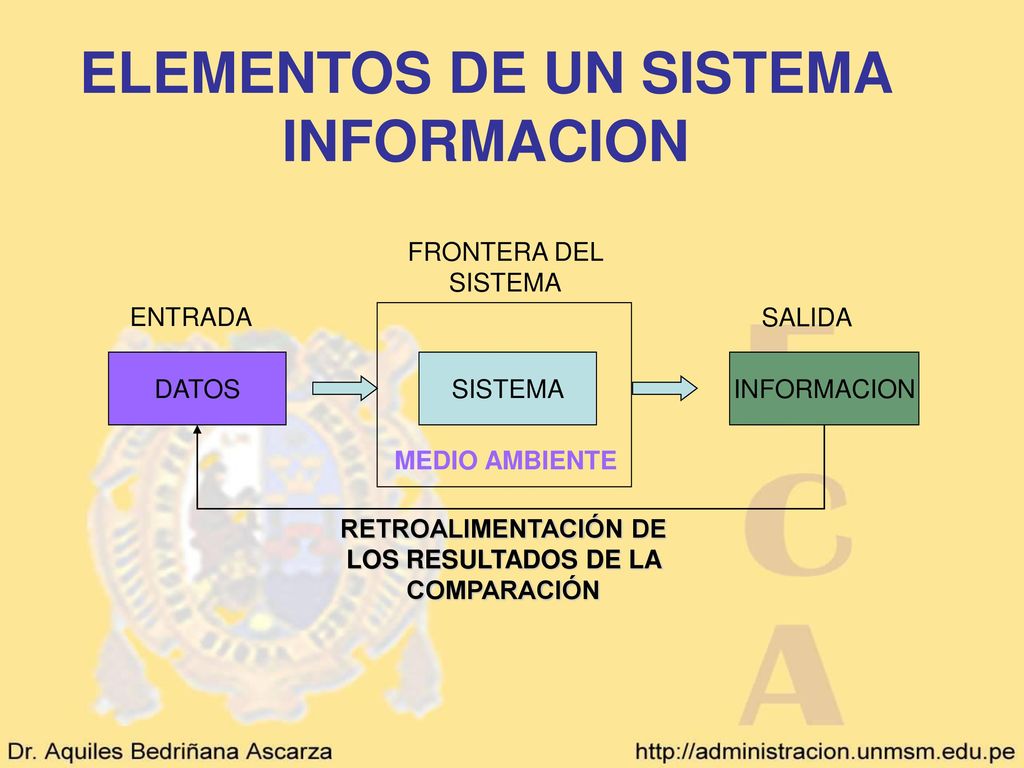 ELEMENTOS DE UN SISTEMA INFORMACION

FRONTERA DEL SISTEMA

ENTRADA

SALIDA

DATOS

SISTEMA

INFORMACION

MEDIO AMBIENTE

RETROALIMENTACIÓN DE LOS RESULTADOS DE LA COMPARACIÓN

F
C
A

Dr. Aquiles Bedriñana Ascarza

http://administracion.unmsm.edu.pe